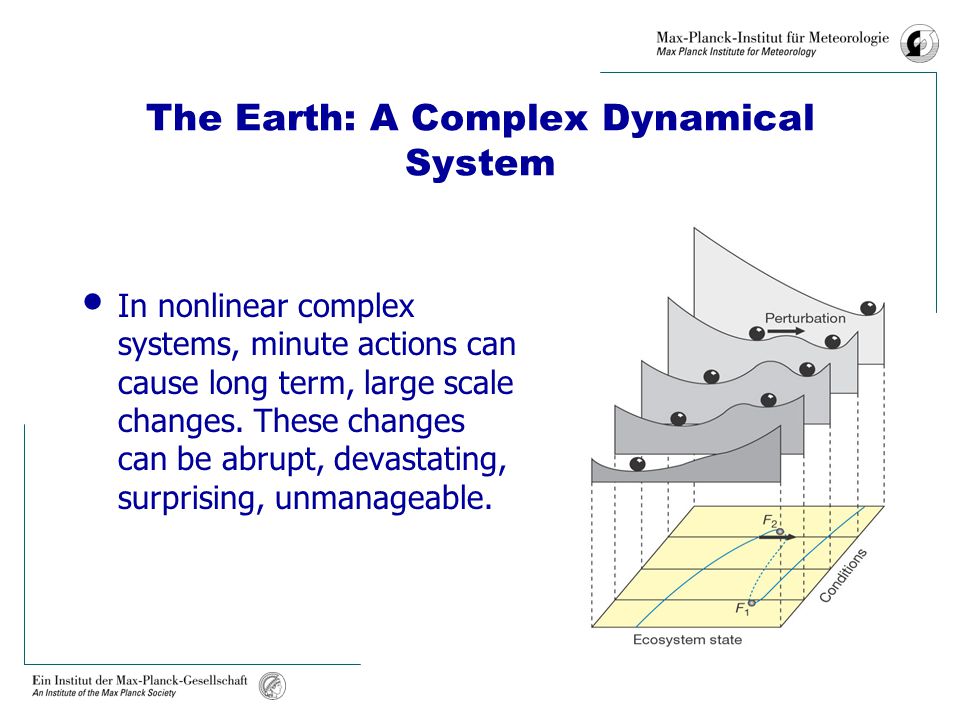 Max-Planck-Institut für Meteorologie
Max Planck Institute for Meteorology

The Earth: A Complex Dynamical System

• In nonlinear complex systems, minute actions can cause long term, large scale changes. These changes can be abrupt, devastating, surprising, unmanageable.

Perturbation

$F_2$

$F_1$

Conditions

Ecosystem state

Ein Institut der Max-Planck-Gesellschaft
An Institute of the Max Planck Society